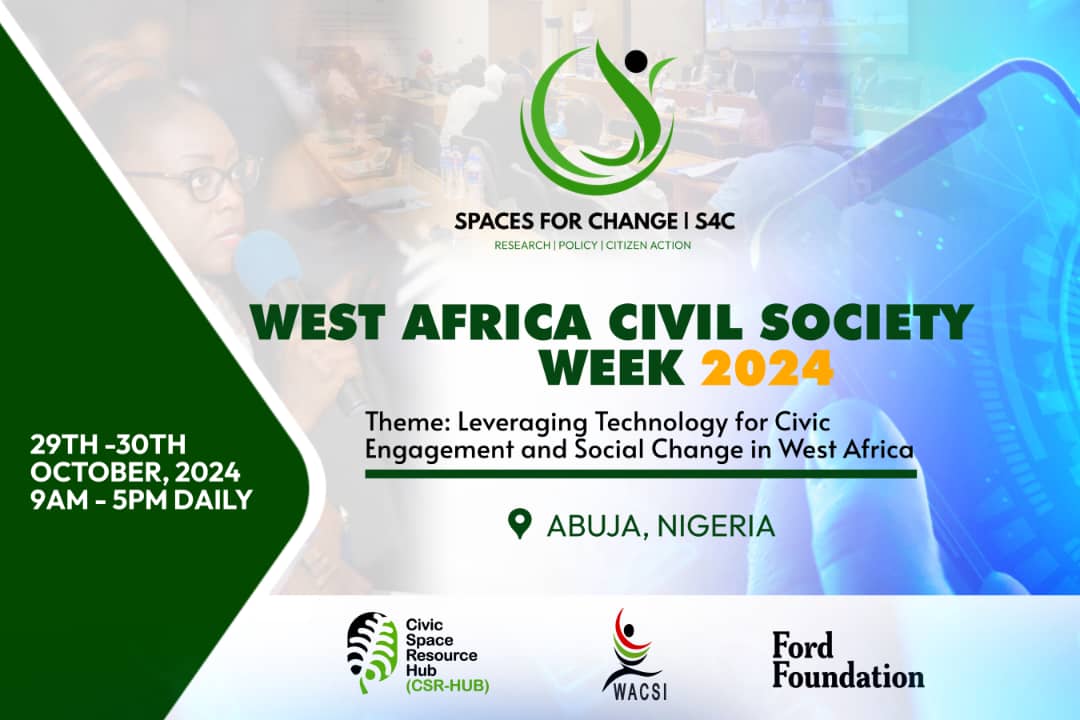 SPACES FOR CHANGE | S4C
RESEARCH | POLICY | CITIZEN ACTION

WEST AFRICA CIVIL SOCIETY WEEK 2024

Theme: Leveraging Technology for Civic Engagement and Social Change in West Africa

29TH -30TH OCTOBER, 2024 9AM - 5PM DAILY

ABUJA, NIGERIA

Civic Space Resource Hub (CSR-HUB)

WACSI

Ford Foundation